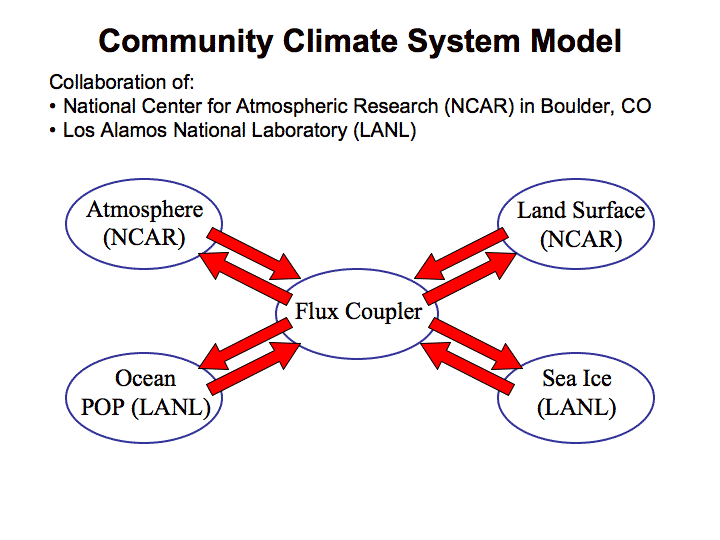 Community Climate System Model

Collaboration of:
• National Center for Atmospheric Research (NCAR) in Boulder, CO
• Los Alamos National Laboratory (LANL)

Atmosphere (NCAR)

Land Surface (NCAR)

Flux Coupler

Ocean POP (LANL)

Sea Ice (LANL)